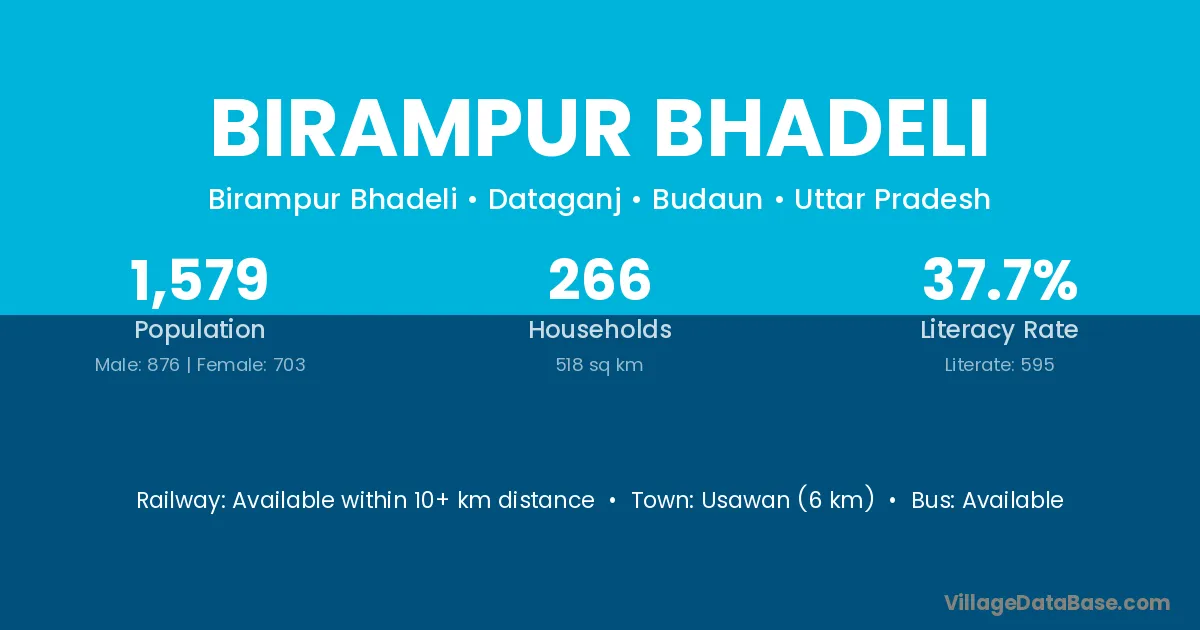 BIRAMPUR BHADELI

Birampur Bhadeli • Dataganj • Budaun • Uttar Pradesh

1,579
Population
Male: 876 | Female: 703

266
Households
518 sq km

37.7%
Literacy Rate
Literate: 595

Railway: Available within 10+ km distance • Town: Usawan (6 km) • Bus: Available

VillageDataBase.com